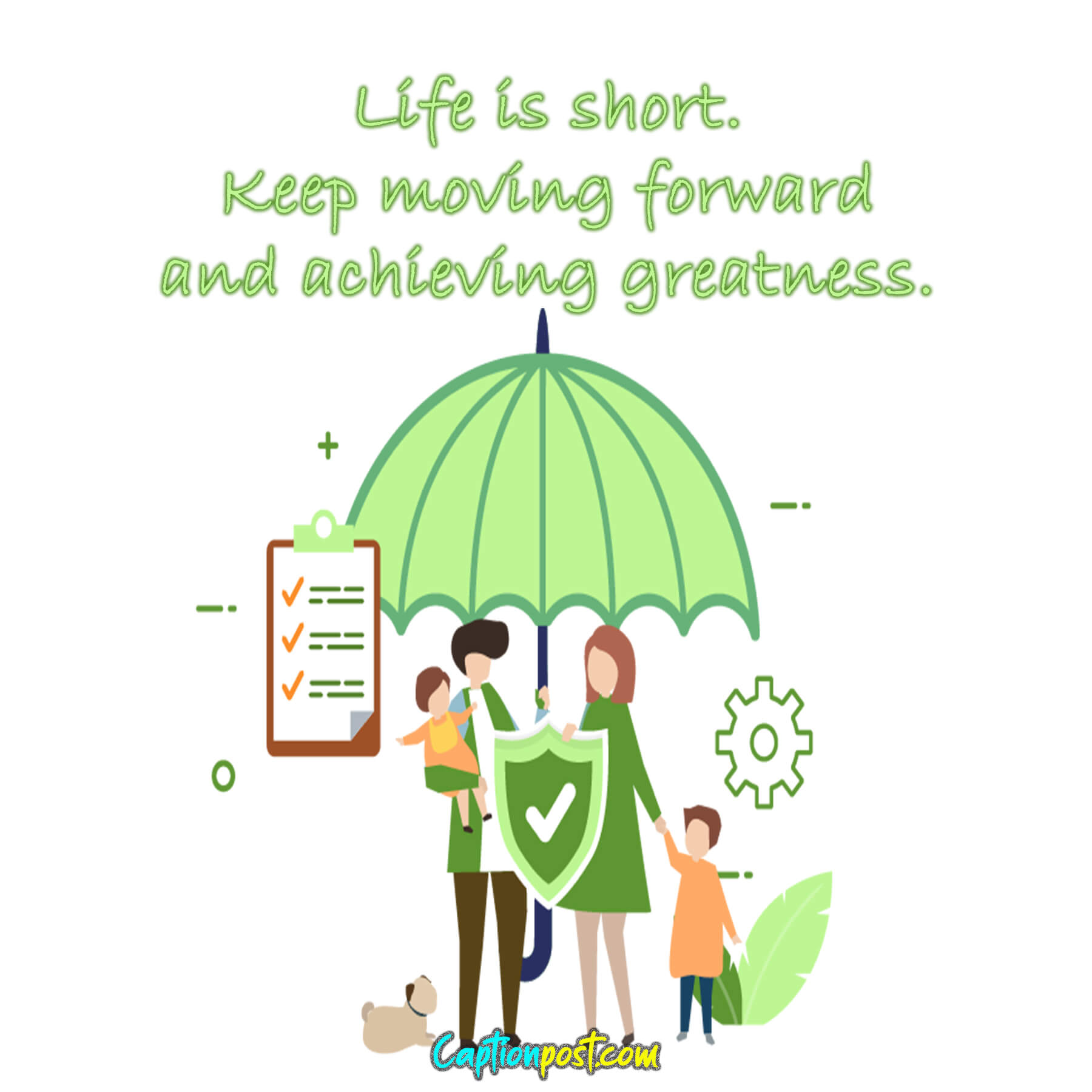 Life is short.
Keep moving forward and achieving greatness.

Captionpost.com